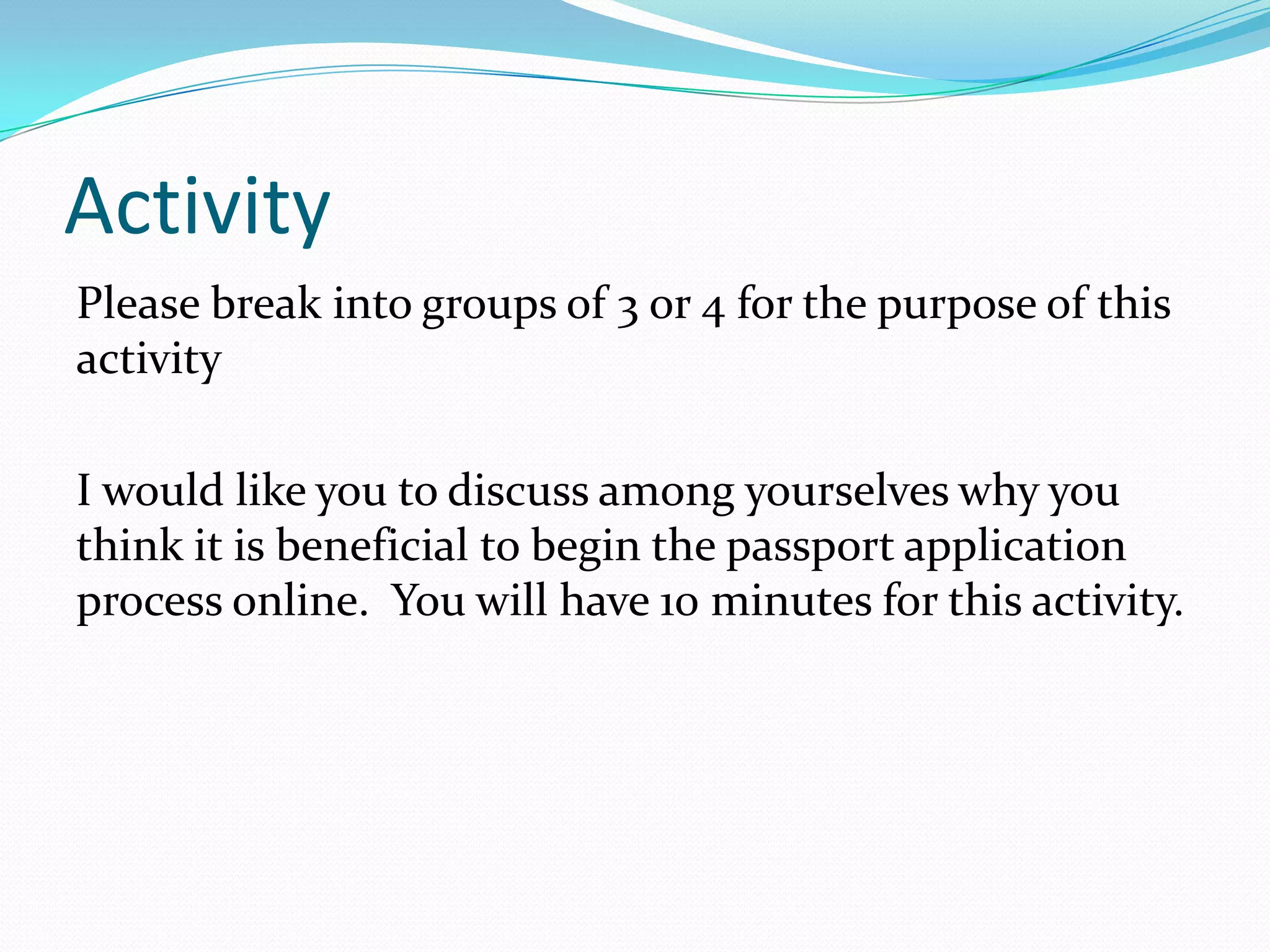 Activity

Please break into groups of 3 or 4 for the purpose of this activity

I would like you to discuss among yourselves why you think it is beneficial to begin the passport application process online.  You will have 10 minutes for this activity.